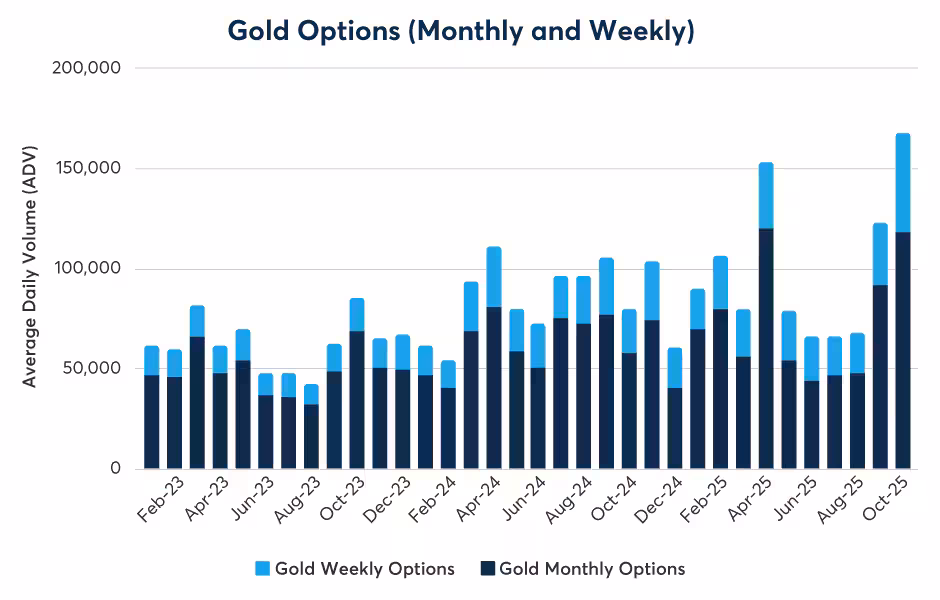 Gold Options (Monthly and Weekly)

Average Daily Volume (ADV)

200,000
150,000
100,000
50,000
0

Feb-23
Apr-23
Jun-23
Aug-23
Oct-23
Dec-23
Feb-24
Apr-24
Jun-24
Aug-24
Oct-24
Dec-24
Feb-25
Apr-25
Jun-25
Aug-25
Oct-25

Gold Weekly Options
Gold Monthly Options